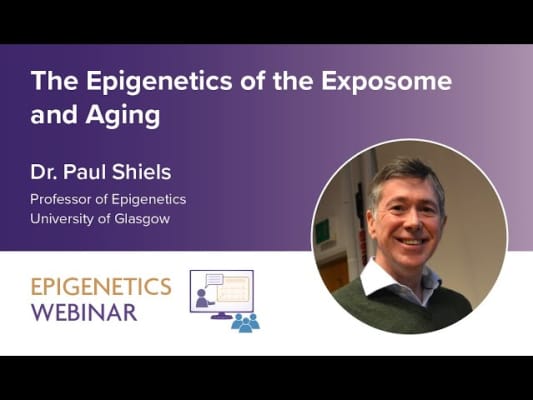 The Epigenetics of the Exposome and Aging

Dr. Paul Shiels

Professor of Epigenetics
University of Glasgow

EPIGENETICS
WEBINAR